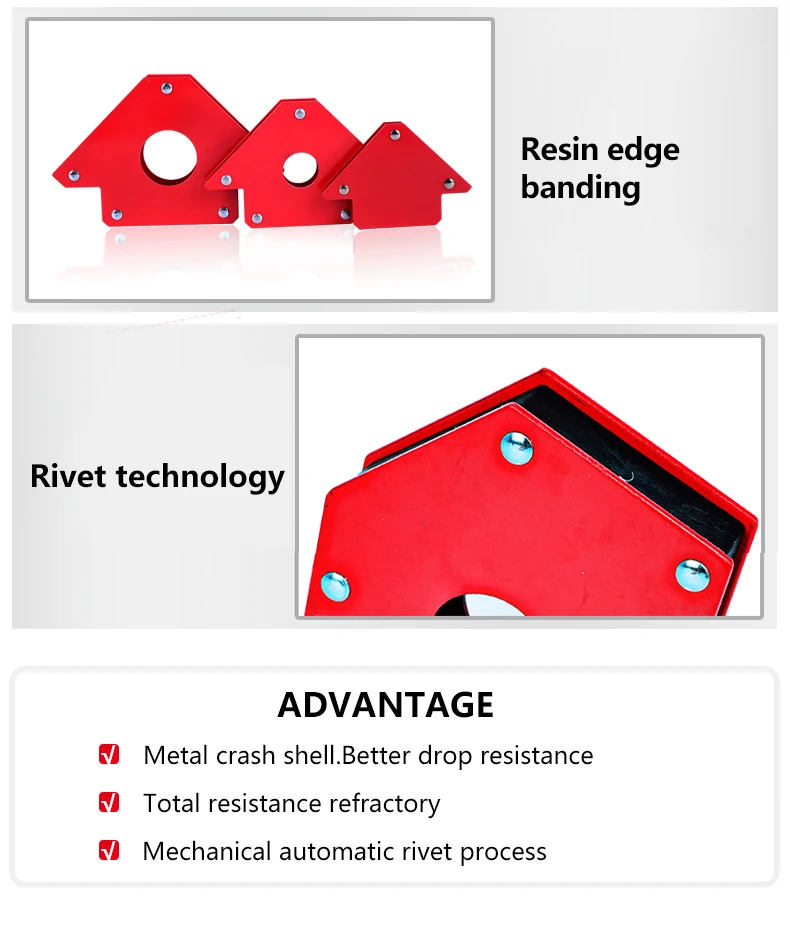 Resin edge banding

Rivet technology

ADVANTAGE

Metal crash shell.Better drop resistance

Total resistance refractory

Mechanical automatic rivet process